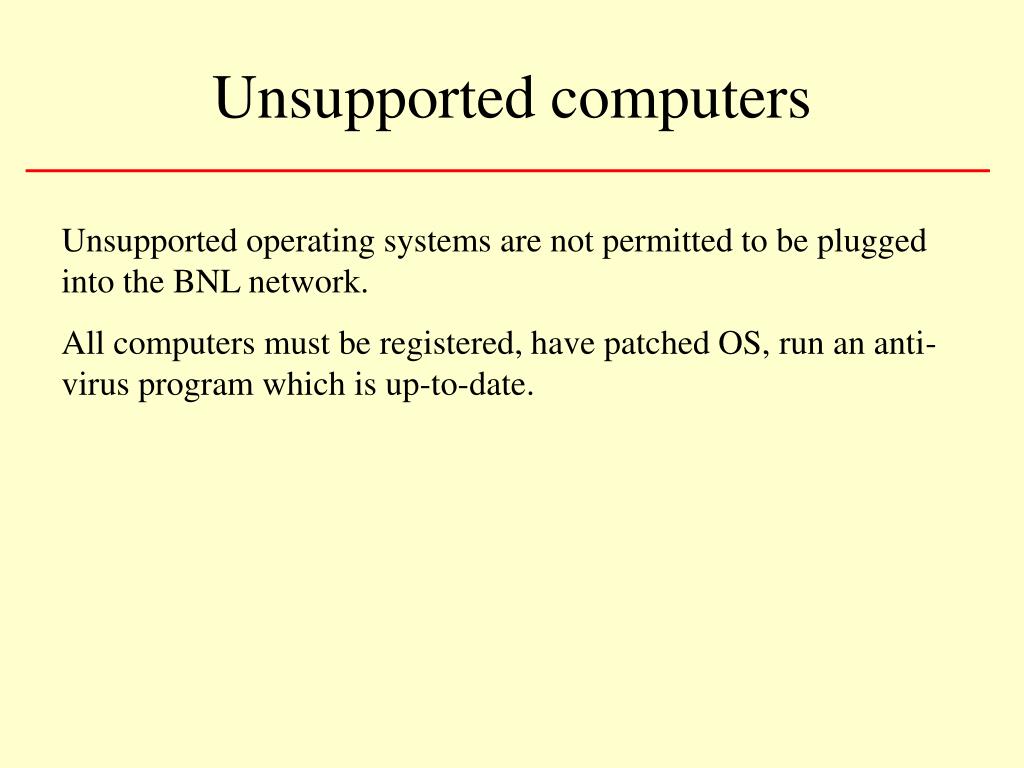 Unsupported computers

Unsupported operating systems are not permitted to be plugged into the BNL network.

All computers must be registered, have patched OS, run an anti-virus program which is up-to-date.